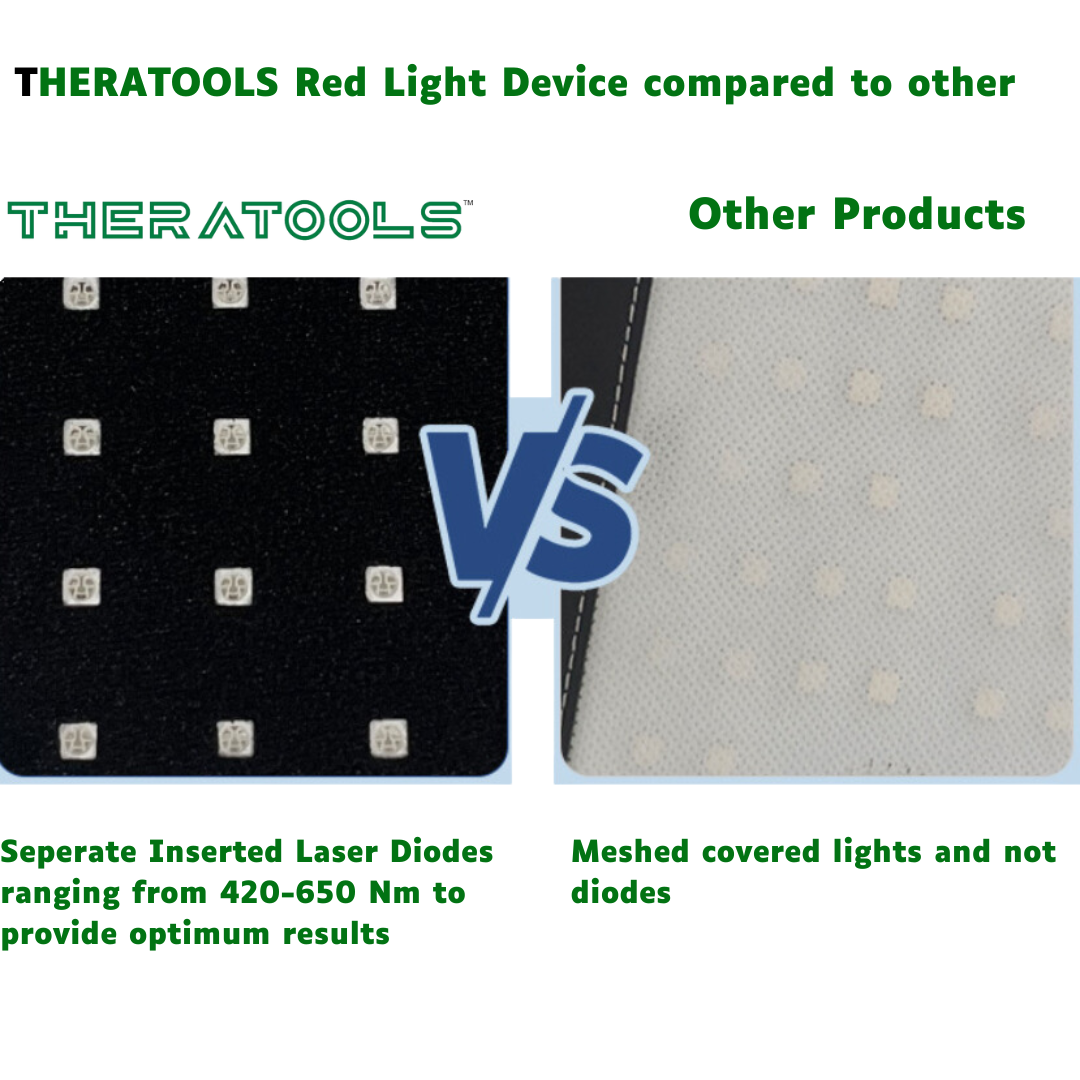 THERATOOLS Red Light Device compared to other

THERATOOLS™

Other Products

VS

Seperate Inserted Laser Diodes ranging from 420-650 Nm to provide optimum results

Meshed covered lights and not diodes